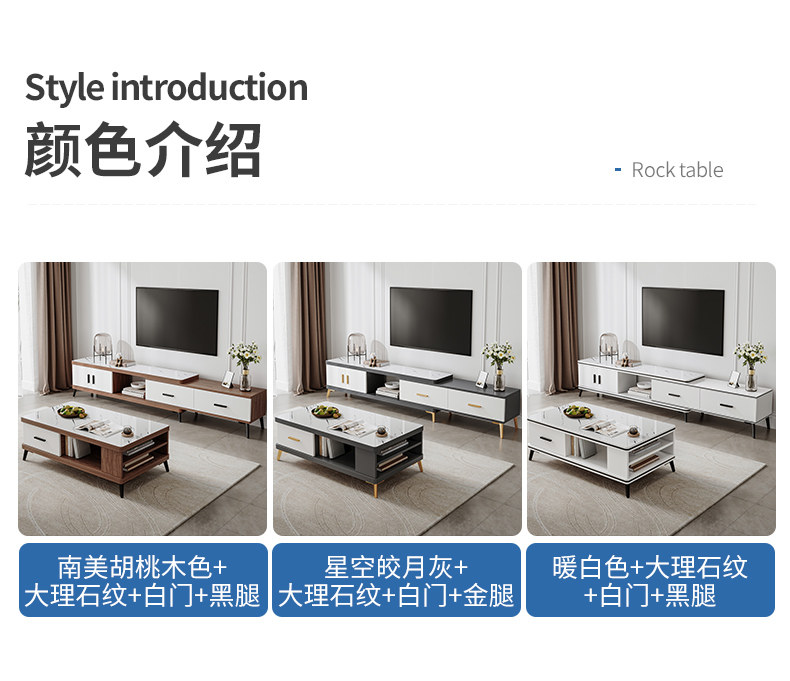 Style introduction
颜色介绍

- Rock table

南美胡桃木色+大理石纹+白门+黑腿

星空皎月灰+大理石纹+白门+金腿

暖白色+大理石纹+白门+黑腿